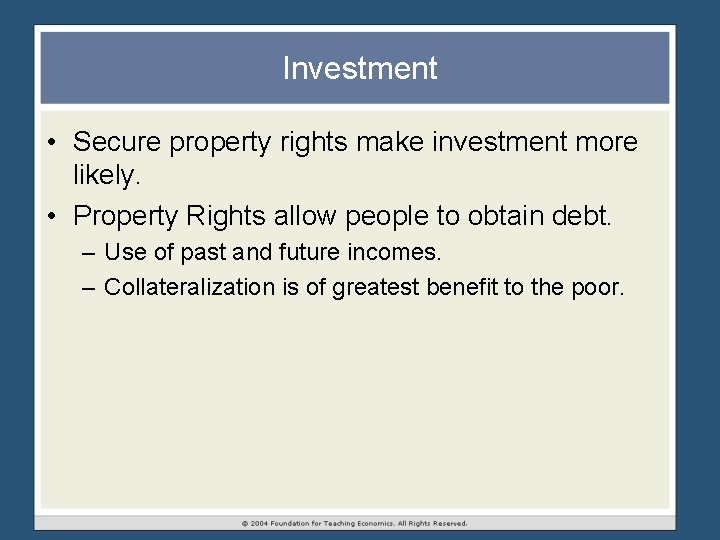 Investment

• Secure property rights make investment more likely.

• Property Rights allow people to obtain debt.

– Use of past and future incomes.

– Collateralization is of greatest benefit to the poor.

© 2004 Foundation for Teaching Economics. All Rights Reserved.